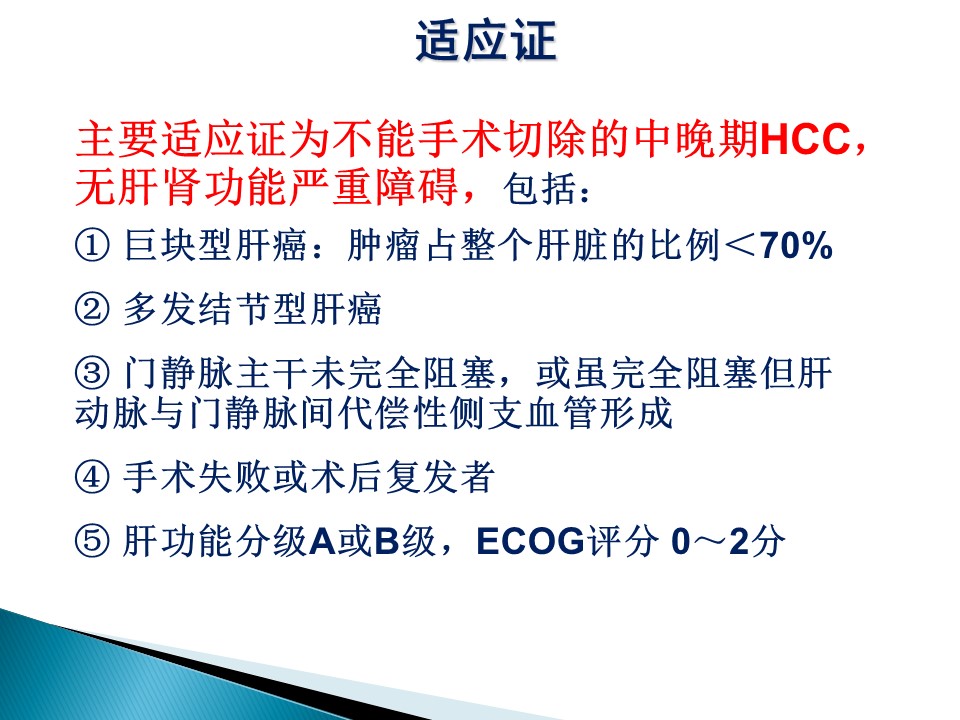 适应证

主要适应证为不能手术切除的中晚期HCC，无肝肾功能严重障碍，包括：

① 巨块型肝癌：肿瘤占整个肝脏的比例＜70%

② 多发结节型肝癌

③ 门静脉主干未完全阻塞，或虽完全阻塞但肝动脉与门静脉间代偿性侧支血管形成

④ 手术失败或术后复发者

⑤ 肝功能分级A或B级，ECOG评分 0～2分